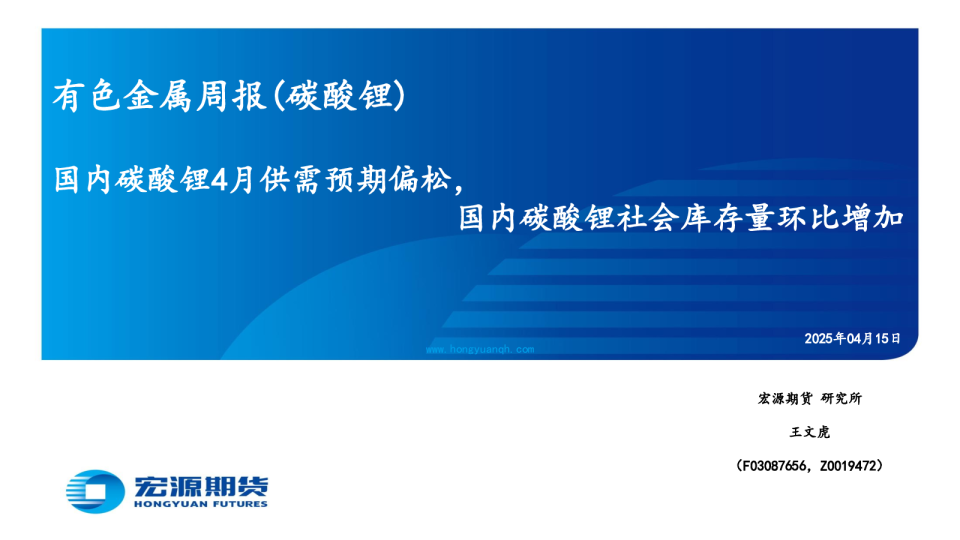 有色金属周报(碳酸锂)

国内碳酸锂4月供需预期偏松，
国内碳酸锂社会库存量环比增加

2025年04月15日

www.hongyuanqh.com

宏源期货 研究所

王文虎

(F03087656, Z0019472)

宏源期货
HONGYUAN FUTURES